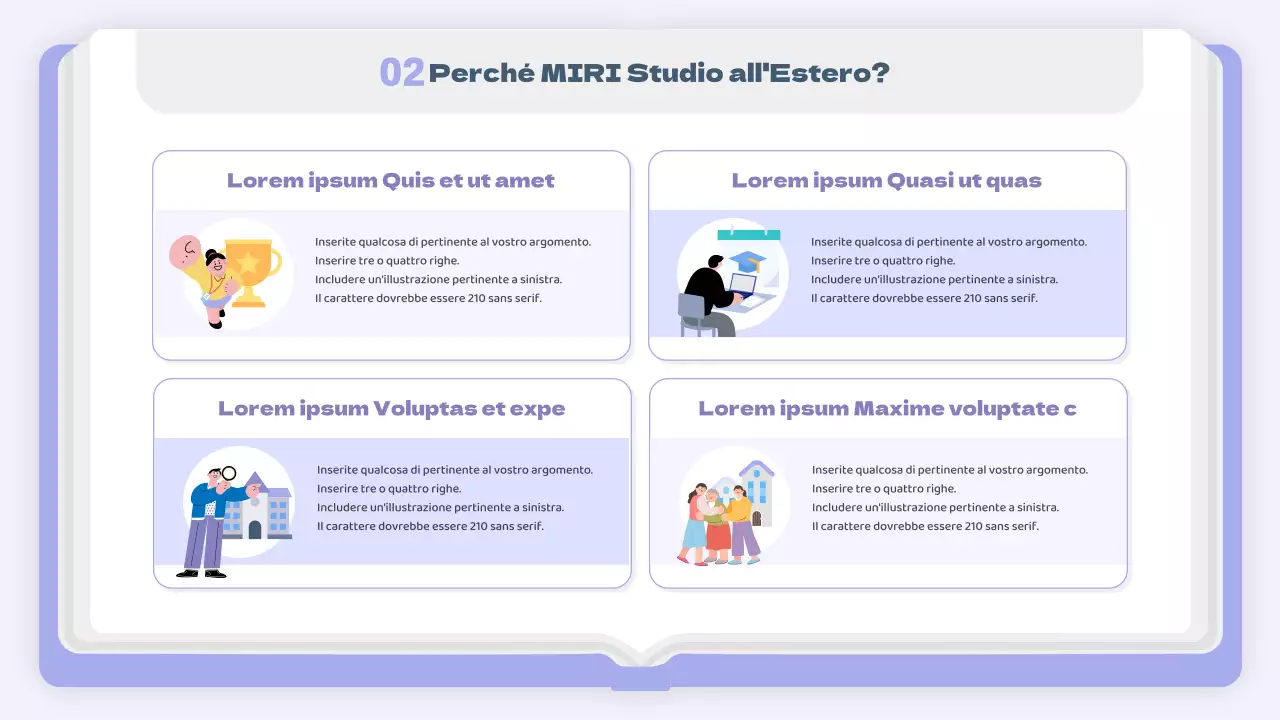 02 Perché MIRI Studio all'Estero?

Lorem ipsum Quis et ut amet

Inserite qualcosa di pertinente al vostro argomento.
Inserire tre o quattro righe.
Includere un'illustrazione pertinente a sinistra.
Il carattere dovrebbe essere 210 sans serif.

Lorem ipsum Quasi ut quas

Inserite qualcosa di pertinente al vostro argomento.
Inserire tre o quattro righe.
Includere un'illustrazione pertinente a sinistra.
Il carattere dovrebbe essere 210 sans serif.

Lorem ipsum Voluptas et expe

Inserite qualcosa di pertinente al vostro argomento.
Inserire tre o quattro righe.
Includere un'illustrazione pertinente a sinistra.
Il carattere dovrebbe essere 210 sans serif.

Lorem ipsum Maxime voluptate c

Inserite qualcosa di pertinente al vostro argomento.
Inserire tre o quattro righe.
Includere un'illustrazione pertinente a sinistra.
Il carattere dovrebbe essere 210 sans serif.